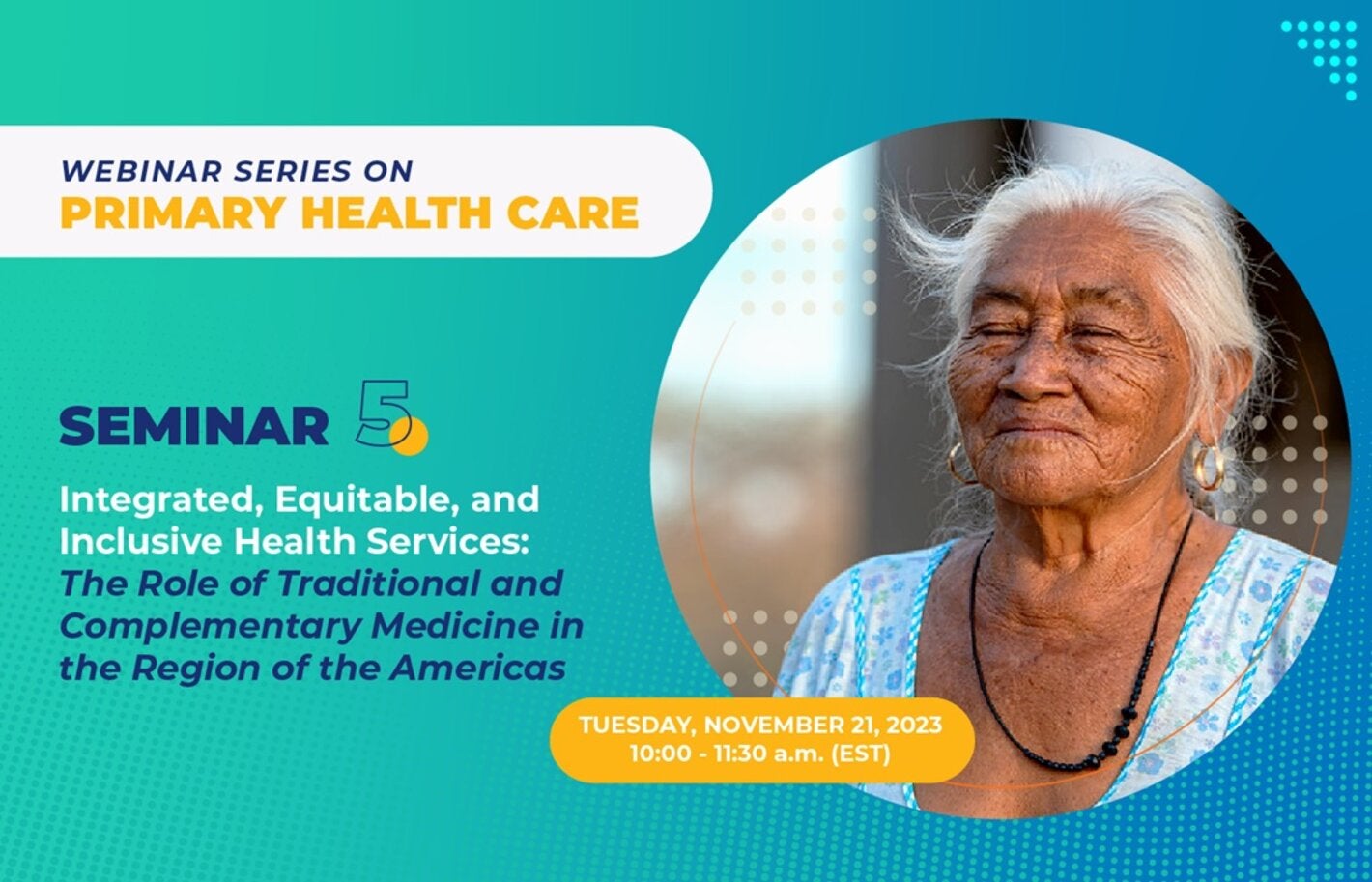 WEBINAR SERIES ON
PRIMARY HEALTH CARE

SEMINAR 5

Integrated, Equitable, and Inclusive Health Services: The Role of Traditional and Complementary Medicine in the Region of the Americas

TUESDAY, NOVEMBER 21, 2023
10:00 - 11:30 a.m. (EST)